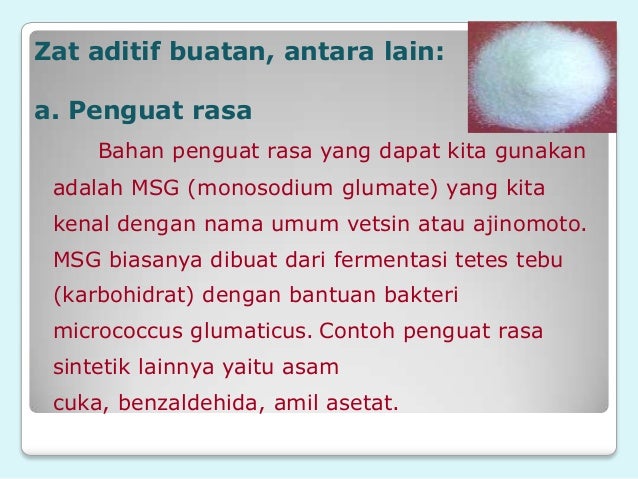 Zat aditif buatan, antara lain:

a. Penguat rasa

Bahan penguat rasa yang dapat kita gunakan adalah MSG (monosodium glumate) yang kita kenal dengan nama umum vetsin atau ajinomoto. MSG biasanya dibuat dari fermentasi tetes tebu (karbohidrat) dengan bantuan bakteri micrococcus glumaticus. Contoh penguat rasa sintetik lainnya yaitu asam cuka, benzaldehida, amil asetat.